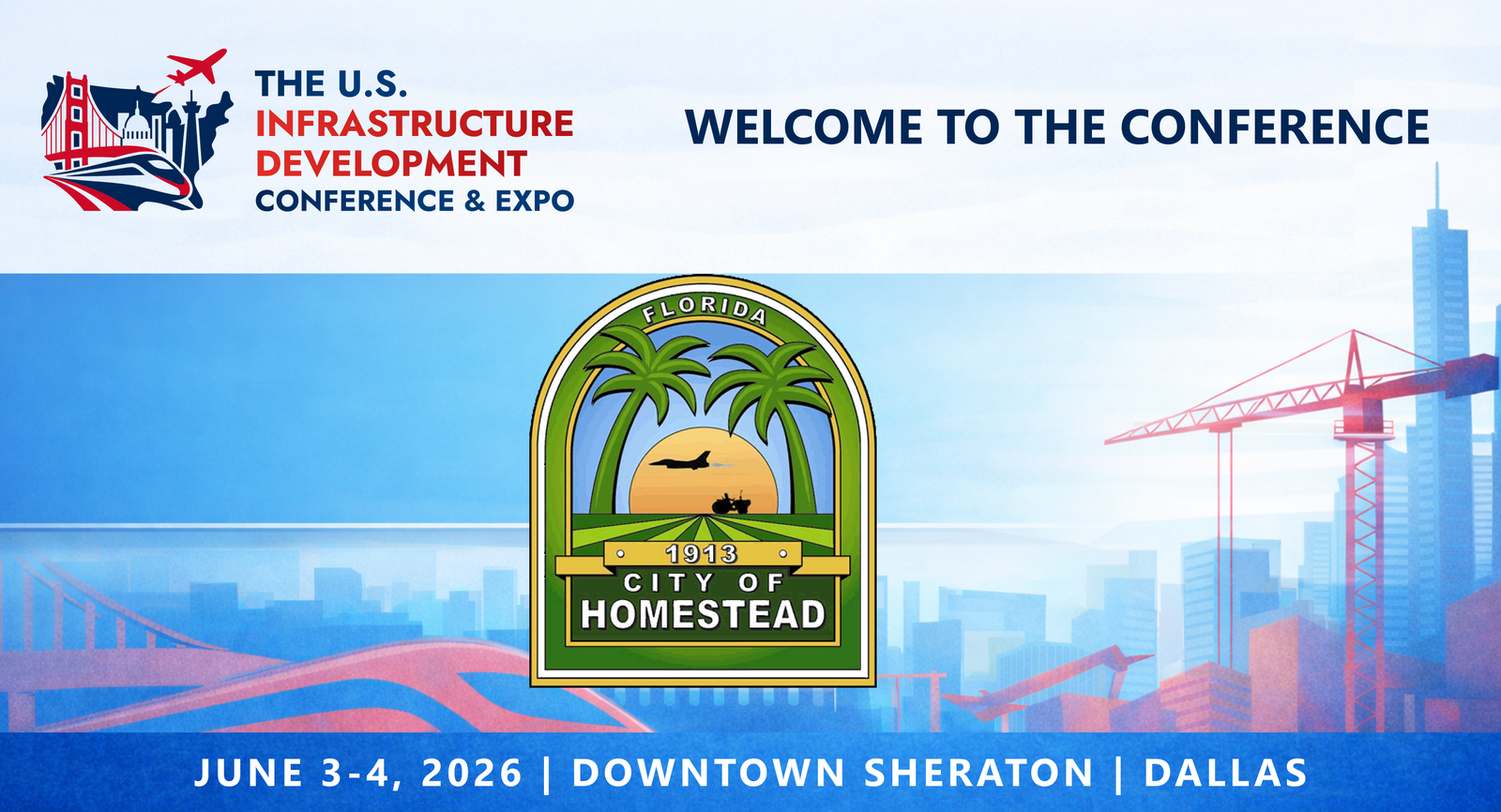 THE U.S.
INFRASTRUCTURE
DEVELOPMENT
CONFERENCE & EXPO

WELCOME TO THE CONFERENCE

FLORIDA
1913
CITY OF
HOMESTEAD

JUNE 3-4, 2026 | DOWNTOWN SHERATON | DALLAS